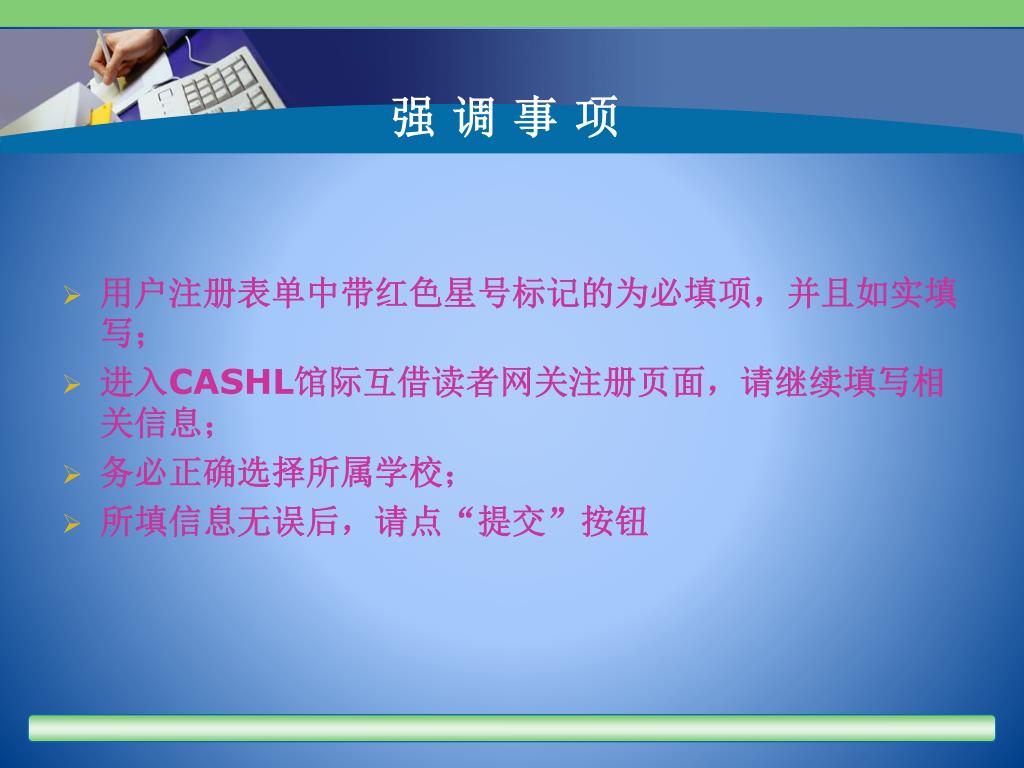 强 调 事 项

➢ 用户注册表单中带红色星号标记的为必填项，并且如实填写；
➢ 进入CASHL馆际互借读者网关注册页面，请继续填写相关信息；
➢ 务必正确选择所属学校；
➢ 所填信息无误后，请点“提交”按钮